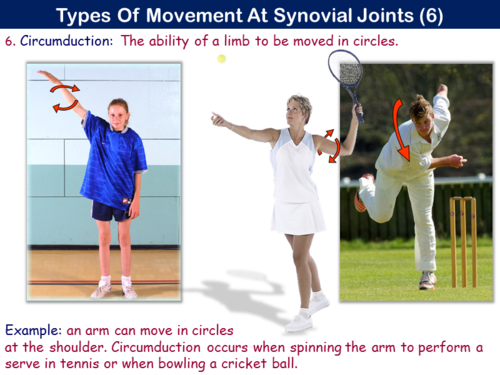 Types Of Movement At Synovial Joints (6)

6. Circumduction: The ability of a limb to be moved in circles.

Example: an arm can move in circles at the shoulder. Circumduction occurs when spinning the arm to perform a serve in tennis or when bowling a cricket ball.